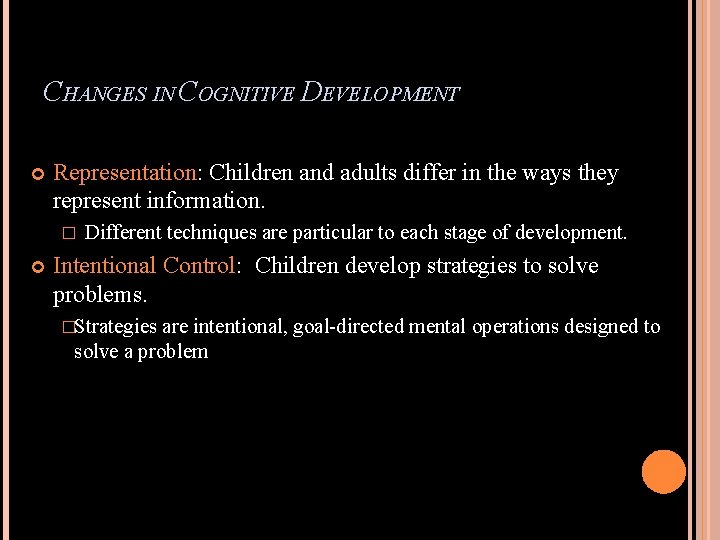 CHANGES IN COGNITIVE DEVELOPMENT

Representation: Children and adults differ in the ways they represent information.

□ Different techniques are particular to each stage of development.

Intentional Control: Children develop strategies to solve problems.

□Strategies are intentional, goal-directed mental operations designed to solve a problem